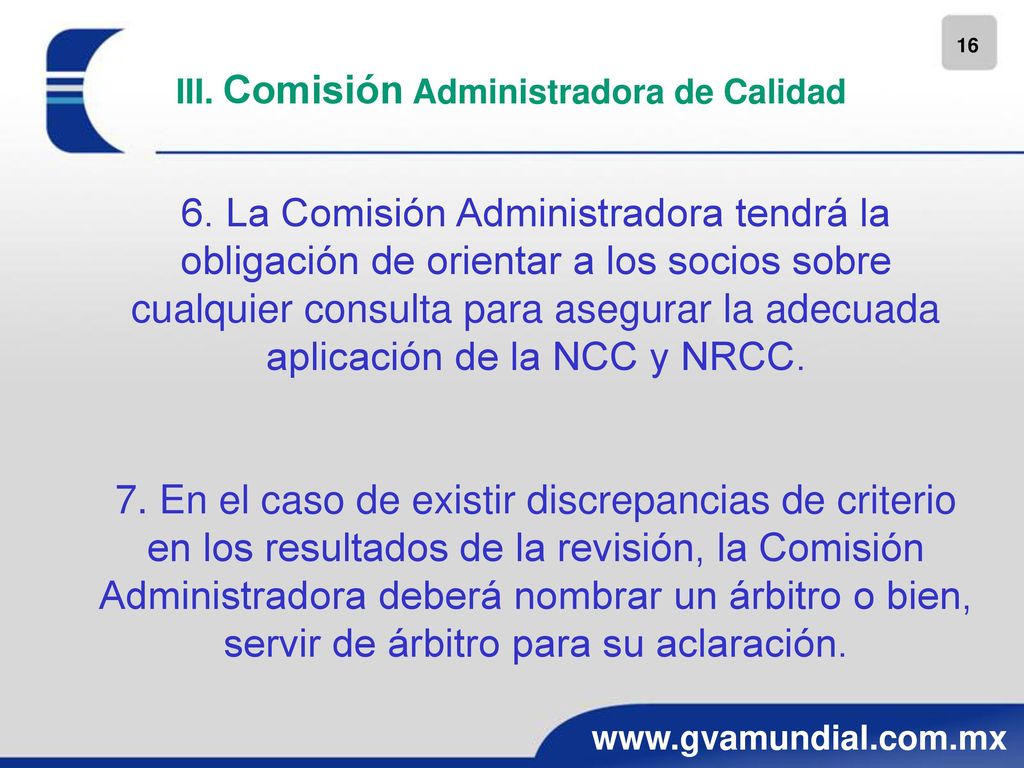 16

III. Comisión Administradora de Calidad

6. La Comisión Administradora tendrá la obligación de orientar a los socios sobre cualquier consulta para asegurar la adecuada aplicación de la NCC y NRCC.

7. En el caso de existir discrepancias de criterio en los resultados de la revisión, la Comisión Administradora deberá nombrar un árbitro o bien, servir de árbitro para su aclaración.

www.gvamundial.com.mx